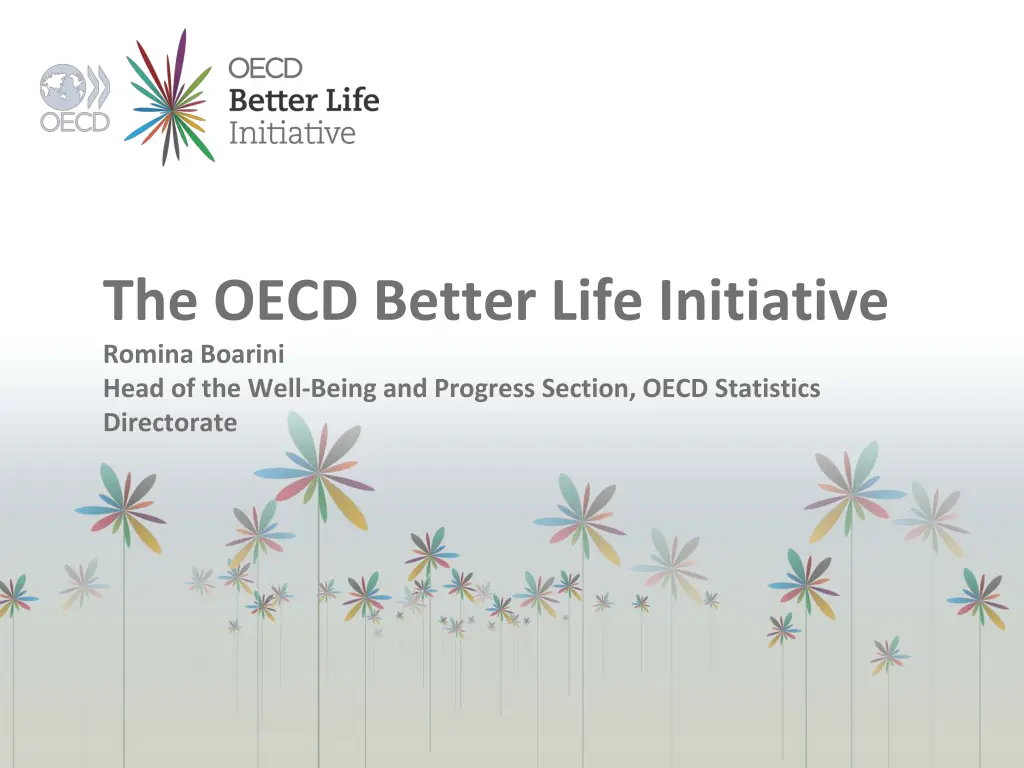 OECD

OECD
Better Life
Initiative

The OECD Better Life Initiative

Romina Boarini
Head of the Well-Being and Progress Section, OECD Statistics Directorate